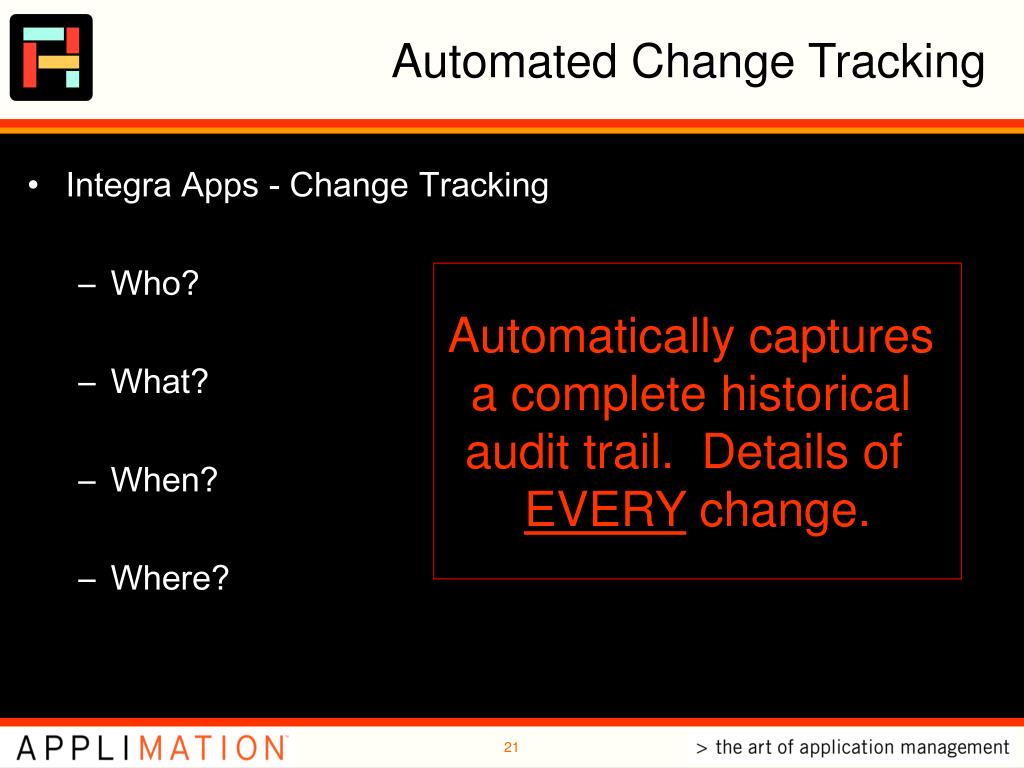 Automated Change Tracking

• Integra Apps - Change Tracking

– Who?

– What?

– When?

– Where?

Automatically captures a complete historical audit trail. Details of EVERY change.

APPLIMATION

21

> the art of application management